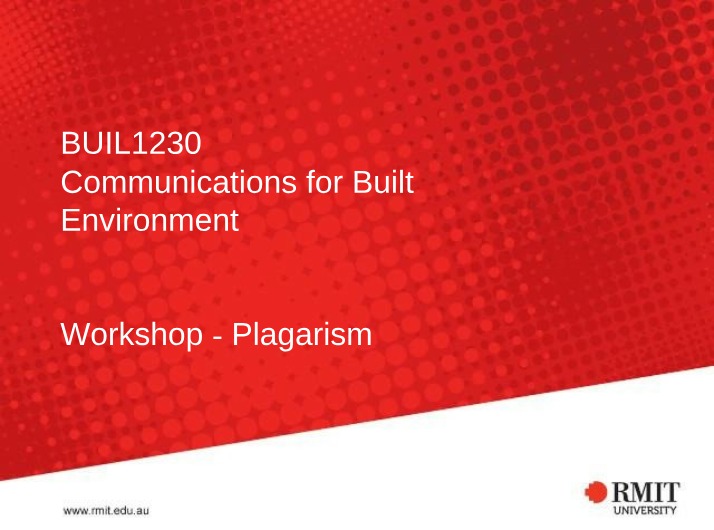 BUIL1230
Communications for Built Environment

Workshop - Plagarism

www.rmit.edu.au

RMIT
UNIVERSITY